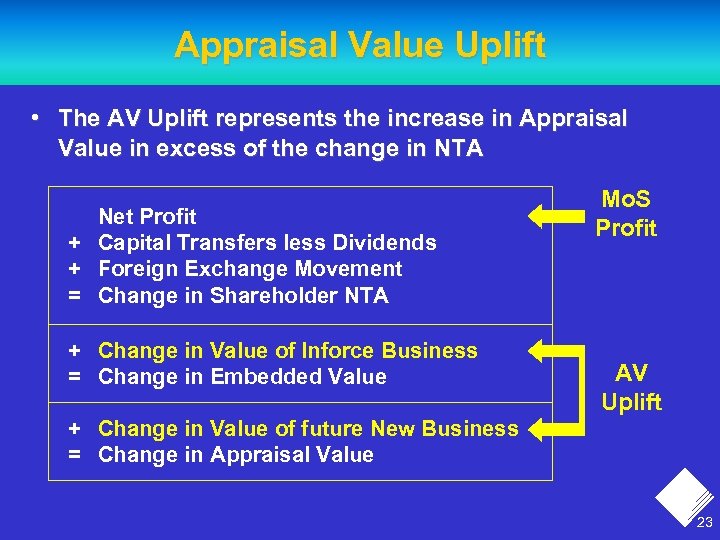 Appraisal Value Uplift

• The AV Uplift represents the increase in Appraisal Value in excess of the change in NTA

Net Profit
+ Capital Transfers less Dividends
+ Foreign Exchange Movement
= Change in Shareholder NTA

+ Change in Value of Inforce Business
= Change in Embedded Value

+ Change in Value of future New Business
= Change in Appraisal Value

MoS Profit

AV Uplift

23